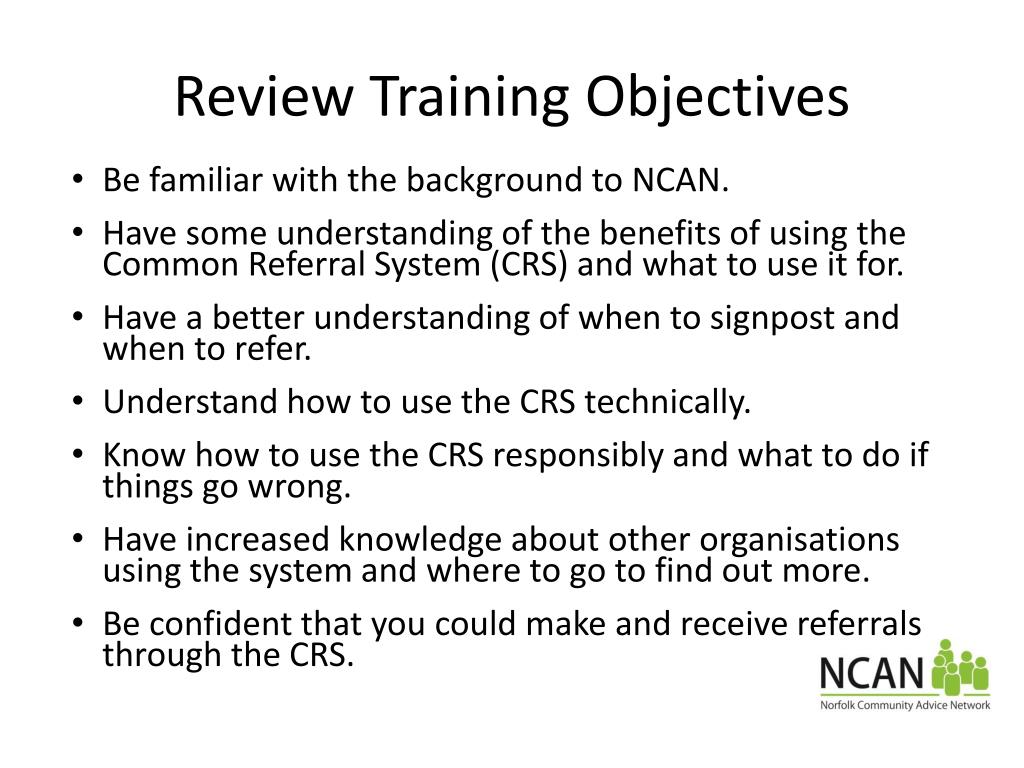 Review Training Objectives

• Be familiar with the background to NCAN.
• Have some understanding of the benefits of using the Common Referral System (CRS) and what to use it for.
• Have a better understanding of when to signpost and when to refer.
• Understand how to use the CRS technically.
• Know how to use the CRS responsibly and what to do if things go wrong.
• Have increased knowledge about other organisations using the system and where to go to find out more.
• Be confident that you could make and receive referrals through the CRS.

NCAN
Norfolk Community Advice Network